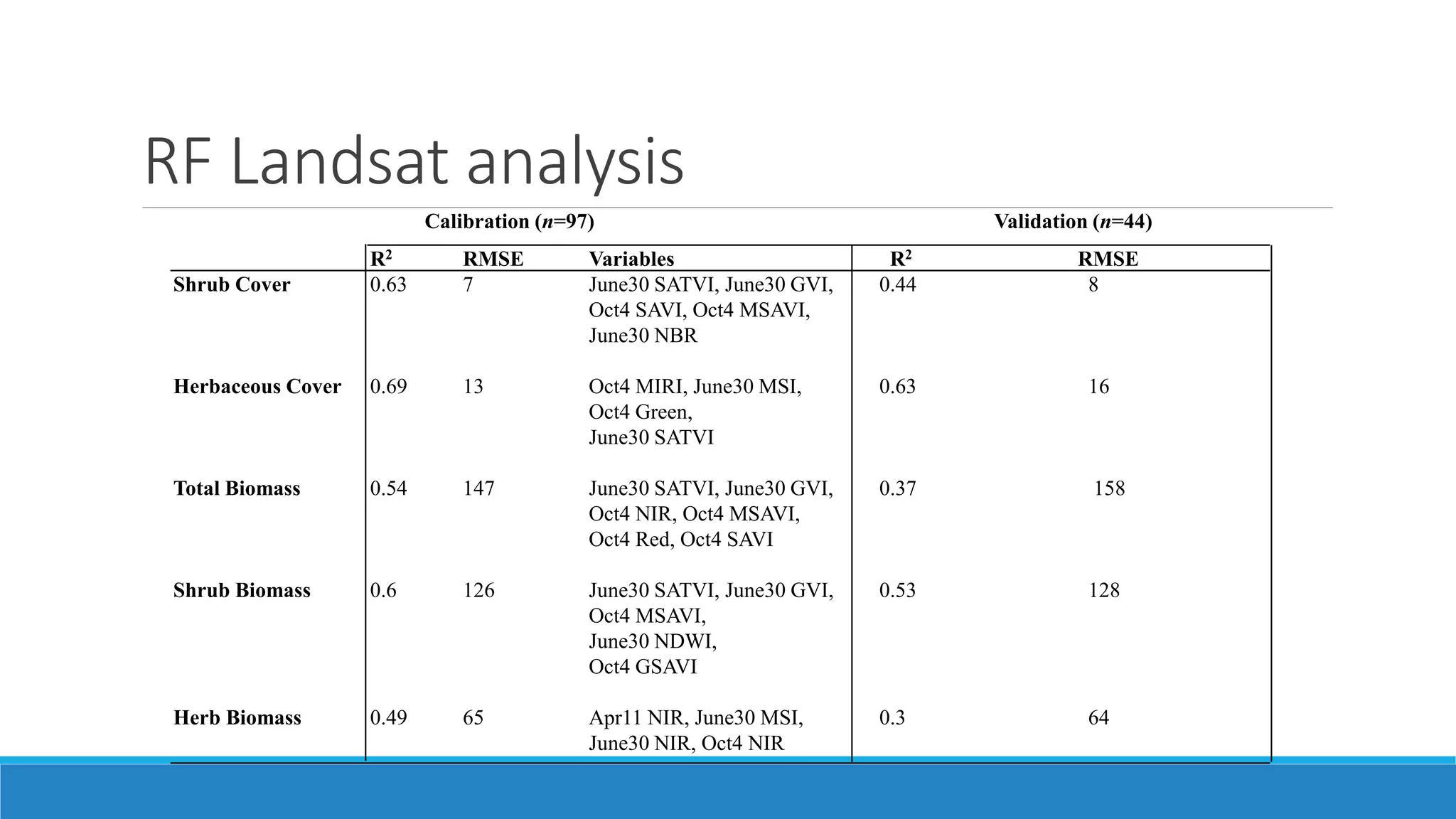 RF Landsat analysis

| | Calibration ($n$=97) | | | Validation ($n$=44) | |
|---|---|---|---|---|---|
| | $R^2$ | RMSE | Variables | $R^2$ | RMSE |
| Shrub Cover | 0.63 | 7 | June30 SATVI, June30 GVI, Oct4 SAVI, Oct4 MSAVI, June30 NBR | 0.44 | 8 |
| Herbaceous Cover | 0.69 | 13 | Oct4 MIRI, June30 MSI, Oct4 Green, June30 SATVI | 0.63 | 16 |
| Total Biomass | 0.54 | 147 | June30 SATVI, June30 GVI, Oct4 NIR, Oct4 MSAVI, Oct4 Red, Oct4 SAVI | 0.37 | 158 |
| Shrub Biomass | 0.6 | 126 | June30 SATVI, June30 GVI, Oct4 MSAVI, June30 NDWI, Oct4 GSAVI | 0.53 | 128 |
| Herb Biomass | 0.49 | 65 | Apr11 NIR, June30 MSI, June30 NIR, Oct4 NIR | 0.3 | 64 |